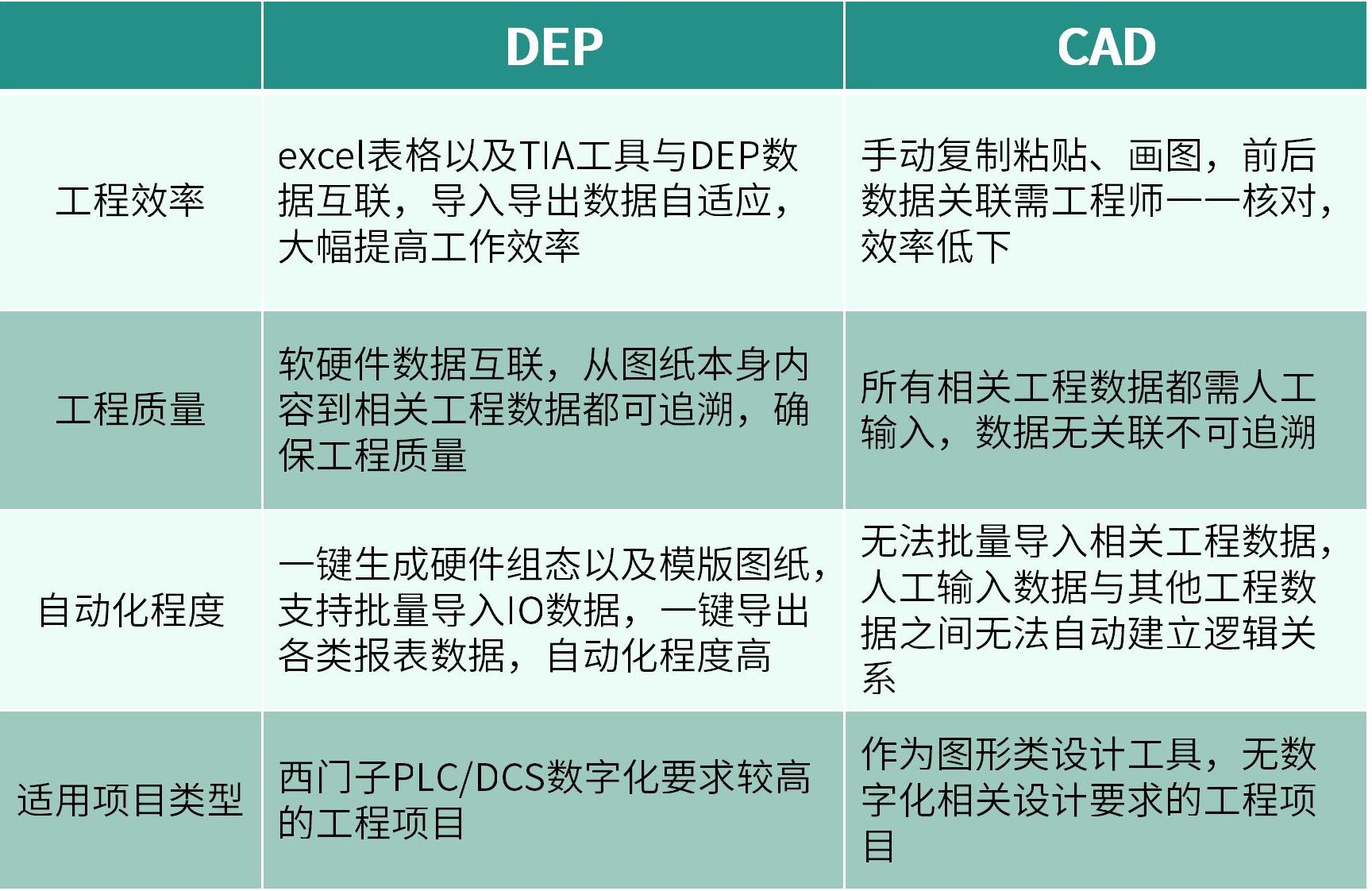 |  | DEP | CAD |
|---|---|---|
| 工程效率 | excel表格以及TIA工具与DEP数据互联，导入导出数据自适应，大幅提高工作效率 | 手动复制粘贴、画图，前后数据关联需工程师一一核对，效率低下 |
| 工程质量 | 软硬件数据互联，从图纸本身内容到相关工程数据都可追溯，确保工程质量 | 所有相关工程数据都需人工输入，数据无关联不可追溯 |
| 自动化程度 | 一键生成硬件组态以及模版图纸，支持批量导入IO数据，一键导出各类报表数据，自动化程度高 | 无法批量导入相关工程数据，人工输入数据与其他工程数据之间无法自动建立逻辑关系 |
| 适用项目类型 | 西门子PLC/DCS数字化要求较高的工程项目 | 作为图形类设计工具，无数字化相关设计要求的工程项目 |